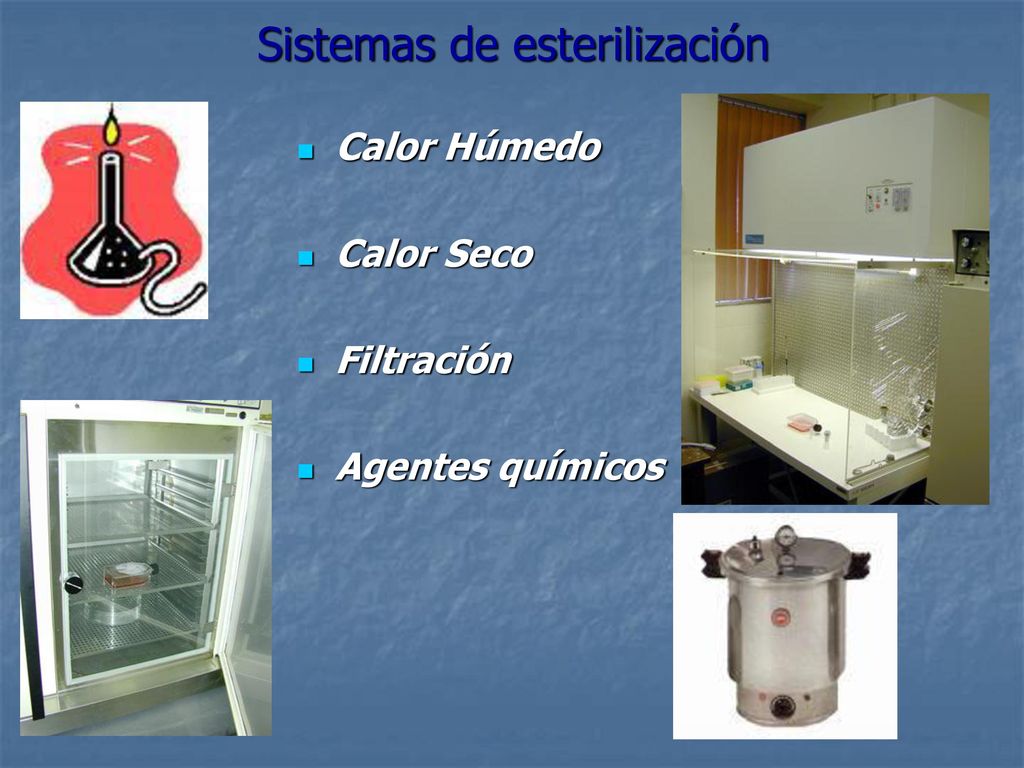 Sistemas de esterilización

- Calor Húmedo
- Calor Seco
- Filtración
- Agentes químicos